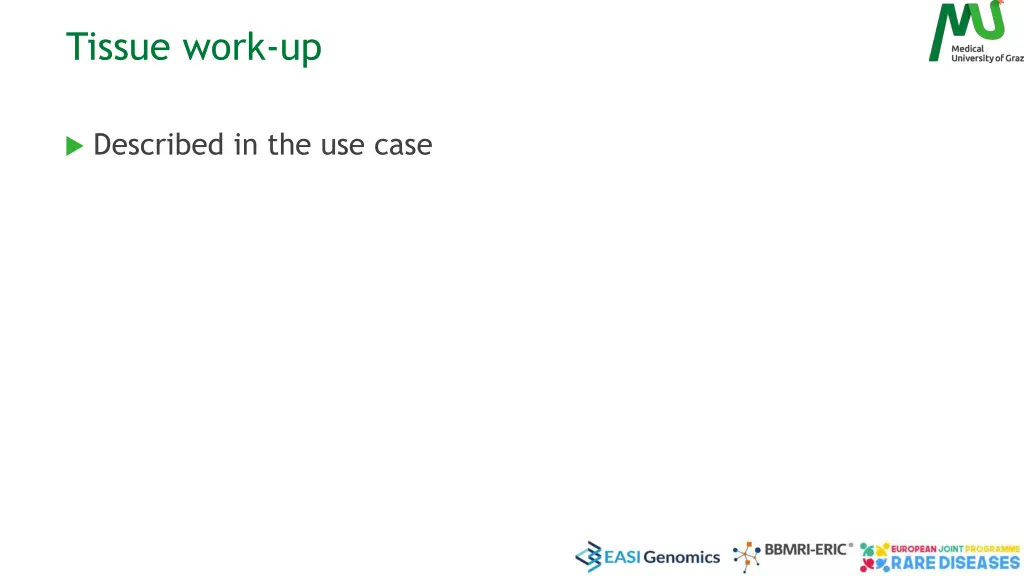 Tissue work-up

Medical University of Graz

Described in the use case

EASI Genomics BBMRI-ERIC® EUROPEAN JOINT PROGRAMME RARE DISEASES